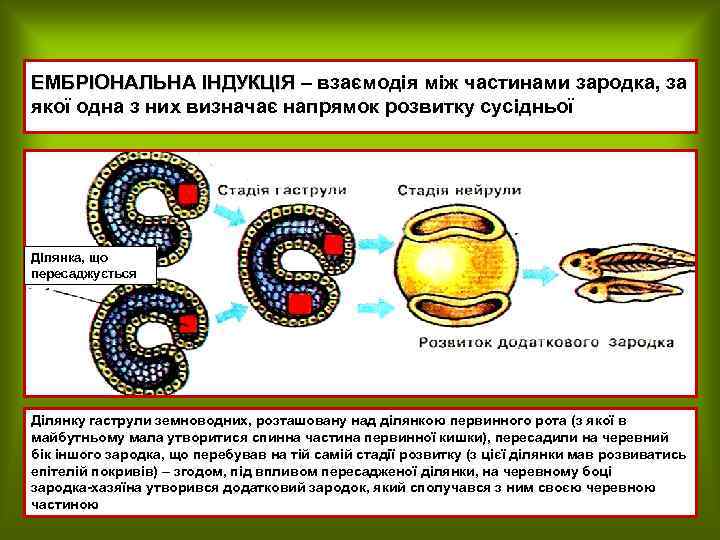 ЕМБРІОНАЛЬНА ІНДУКЦІЯ – взаємодія між частинами зародка, за якої одна з них визначає напрямок розвитку сусідньої

Стадія гаструли

Стадія нейрули

Ділянка, що пересаджується

Розвиток додаткового зародка

Ділянку гаструли земноводних, розташовану над ділянкою первинного рота (з якої в майбутньому мала утворитися спинна частина первинної кишки), пересадили на черевний бік іншого зародка, що перебував на тій самій стадії розвитку (з цієї ділянки мав розвиватись епітелій покривів) – згодом, під впливом пересадженої ділянки, на черевному боці зародка-хазяїна утворився додатковий зародок, який сполучався з ним своєю черевною частиною